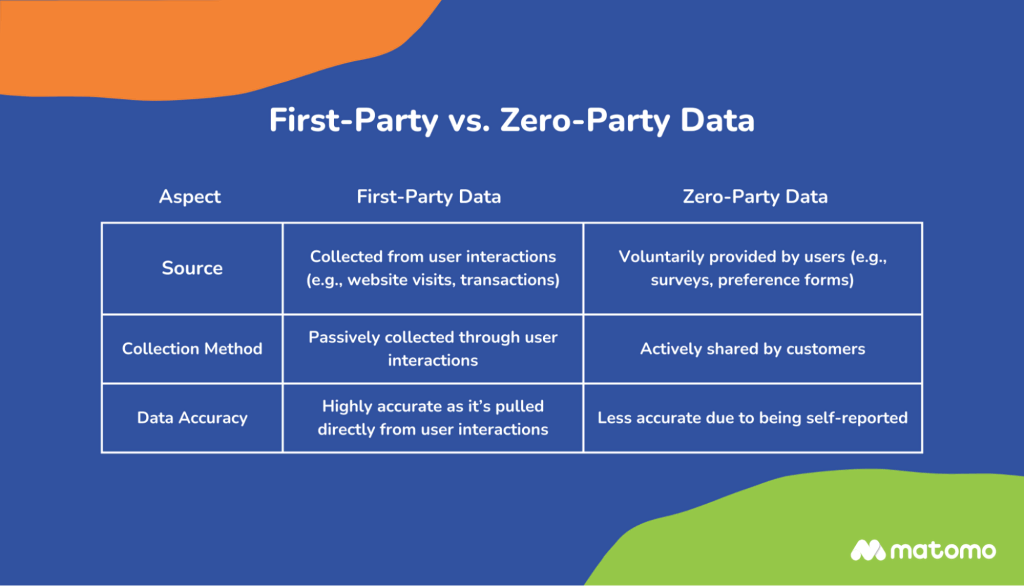 First-Party vs. Zero-Party Data

| Aspect | First-Party Data | Zero-Party Data |
|---|---|---|
| Source | Collected from user interactions (e.g., website visits, transactions) | Voluntarily provided by users (e.g., surveys, preference forms) |
| Collection Method | Passively collected through user interactions | Actively shared by customers |
| Data Accuracy | Highly accurate as it's pulled directly from user interactions | Less accurate due to being self-reported |

matomo